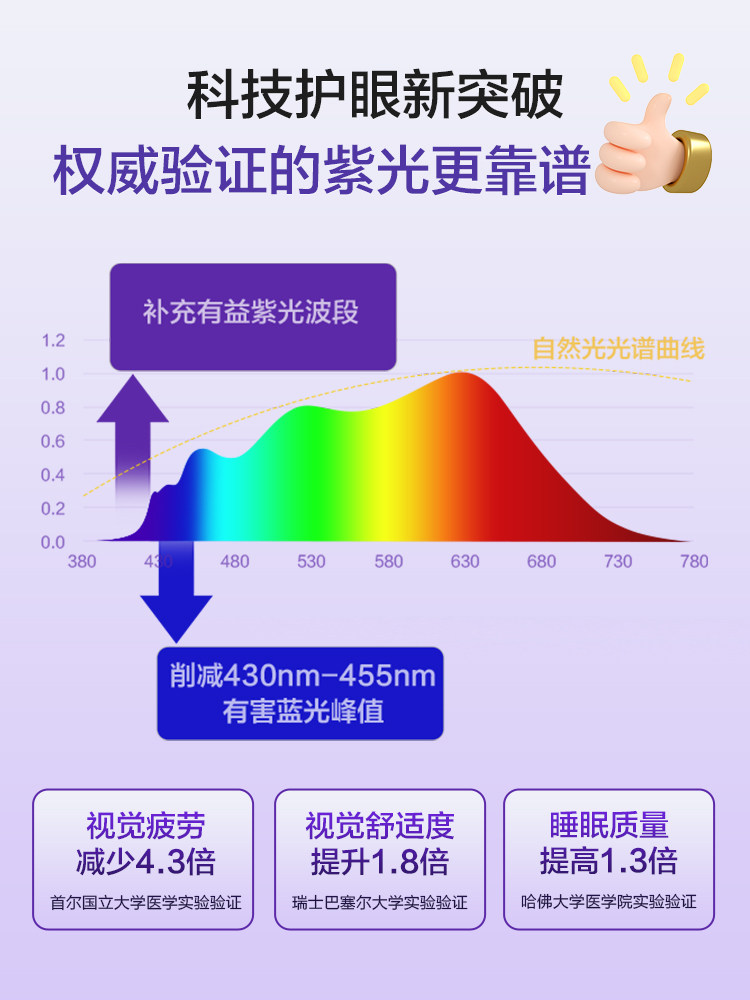 科技护眼新突破
权威验证的紫光更靠谱

补充有益紫光波段

自然光光谱曲线

1.2
1.0
0.8
0.6
0.4
0.2
0.0

380 430 480 530 580 630 680 730 780

削减430nm-455nm
有害蓝光峰值

视觉疲劳
减少4.3倍
首尔国立大学医学实验验证

视觉舒适度
提升1.8倍
瑞士巴塞尔大学实验验证

睡眠质量
提高1.3倍
哈佛大学医学院实验验证